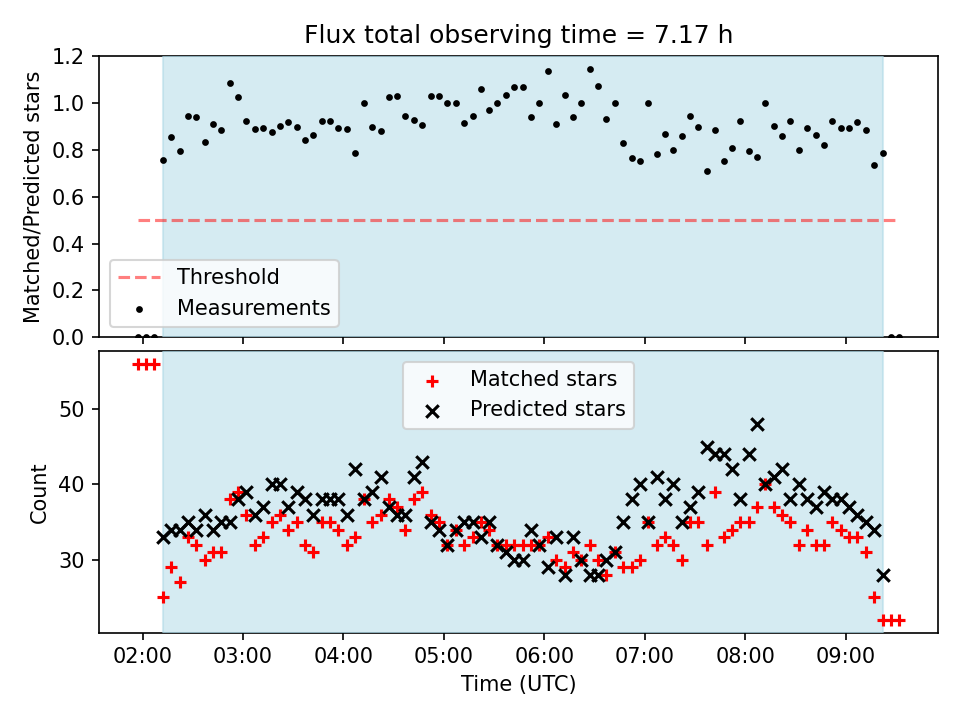 Flux total observing time = 7.17 h

Matched/Predicted stars

1.2
1.0
0.8
0.6
0.4
0.2
0.0

Threshold
Measurements

Matched stars
Predicted stars

Count

50
40
30

02:00 03:00 04:00 05:00 06:00 07:00 08:00 09:00

Time (UTC)